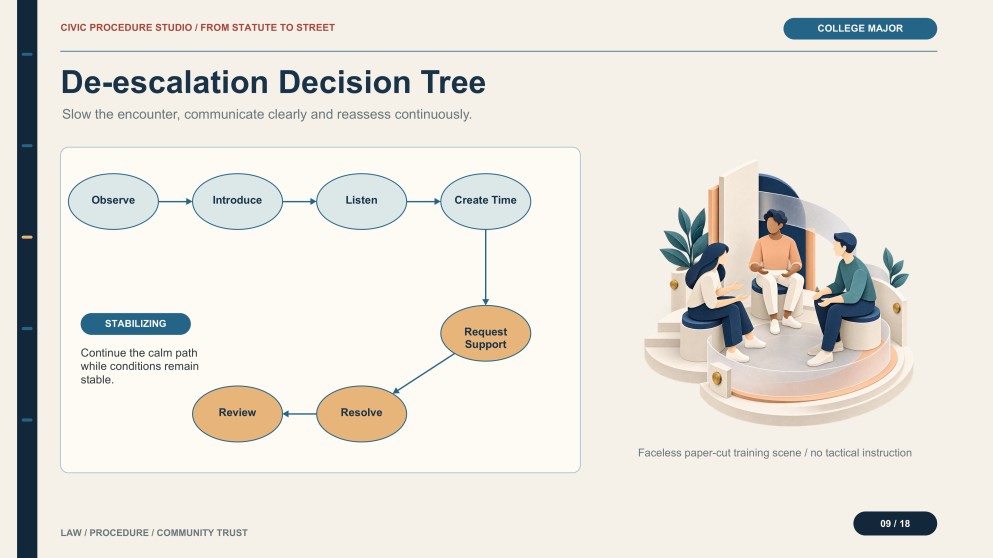 CIVIC PROCEDURE STUDIO / FROM STATUTE TO STREET

COLLEGE MAJOR

De-escalation Decision Tree

Slow the encounter, communicate clearly and reassess continuously.

Observe

Introduce

Listen

Create Time

Request Support

Resolve

Review

STABILIZING

Continue the calm path while conditions remain stable.

Faceless paper-cut training scene / no tactical instruction

LAW / PROCEDURE / COMMUNITY TRUST

09 / 18